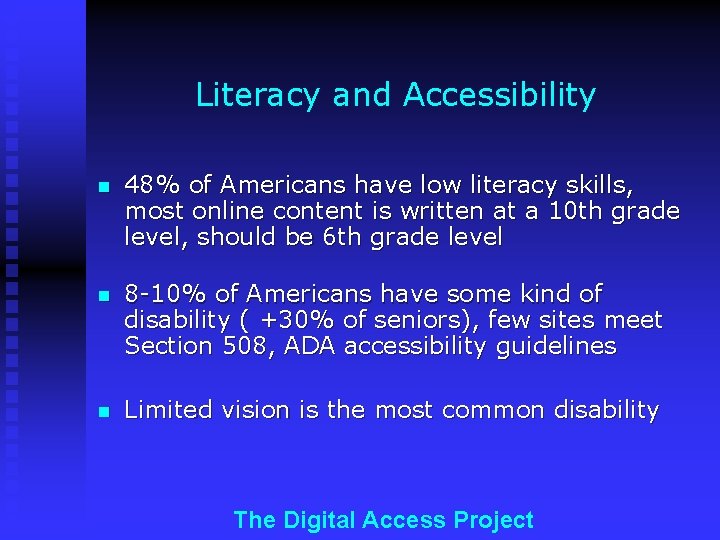 Literacy and Accessibility

- 48% of Americans have low literacy skills, most online content is written at a 10th grade level, should be 6th grade level

- 8-10% of Americans have some kind of disability ( +30% of seniors), few sites meet Section 508, ADA accessibility guidelines

- Limited vision is the most common disability

The Digital Access Project